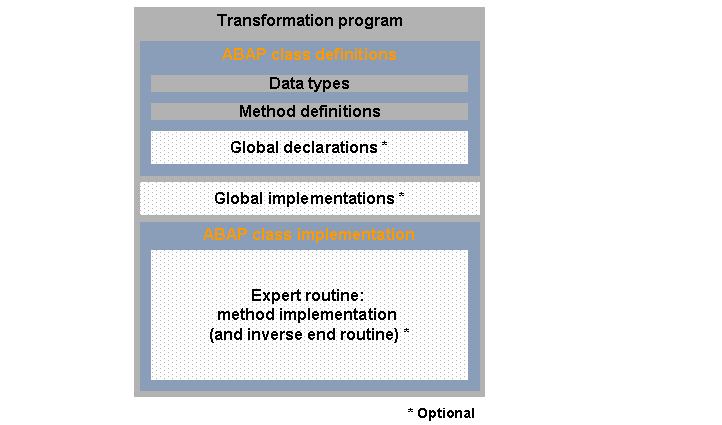 Transformation program

ABAP class definitions

Data types

Method definitions

Global declarations *

Global implementations *

ABAP class implementation

Expert routine:
method implementation
(and inverse end routine) *

* Optional